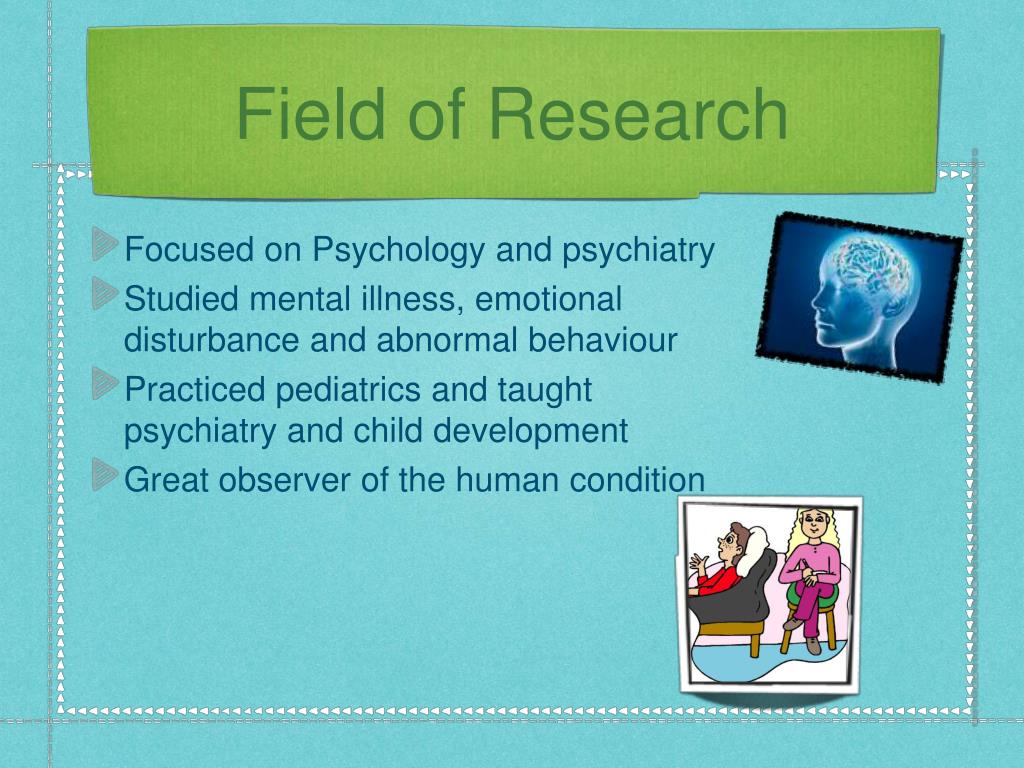 Field of Research

Focused on Psychology and psychiatry

Studied mental illness, emotional disturbance and abnormal behaviour

Practiced pediatrics and taught psychiatry and child development

Great observer of the human condition